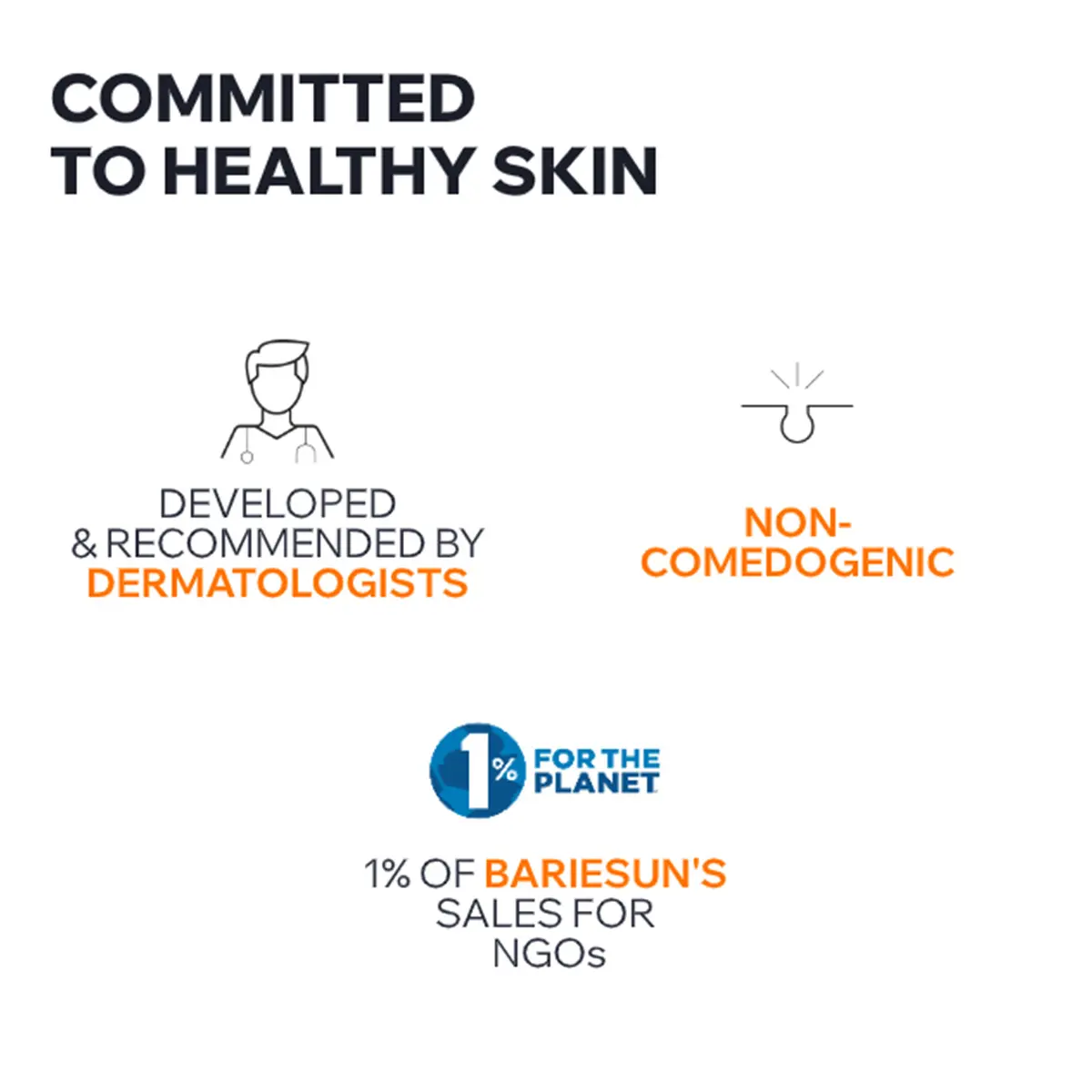 COMMITTED
TO HEALTHY SKIN

DEVELOPED
& RECOMMENDED BY
DERMATOLOGISTS

NON-
COMEDOGENIC

1% FOR THE PLANET

1% OF BARIESUN'S
SALES FOR
NGOs